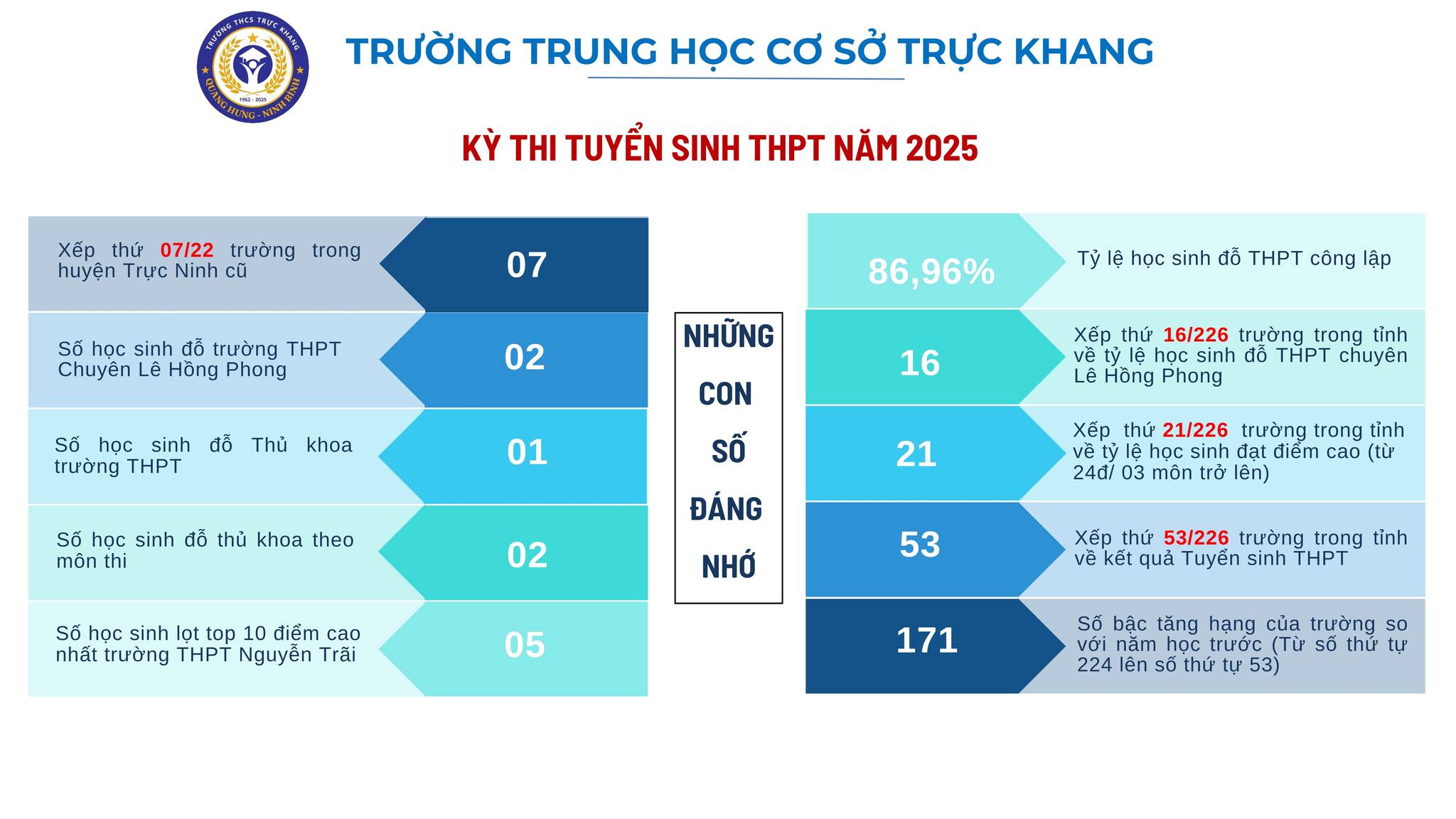 TRƯỜNG THCS TRỰC KHANG
1962 - 2025
QUANG HƯNG - NINH BÌNH

TRƯỜNG TRUNG HỌC CƠ SỞ TRỰC KHANG

KỲ THI TUYỂN SINH THPT NĂM 2025

Xếp thứ 07/22 trường trong huyện Trực Ninh cũ
07

Số học sinh đỗ trường THPT Chuyên Lê Hồng Phong
02

Số học sinh đỗ Thủ khoa trường THPT
01

Số học sinh đỗ thủ khoa theo môn thi
02

Số học sinh lọt top 10 điểm cao nhất trường THPT Nguyễn Trãi
05

NHỮNG CON SỐ ĐÁNG NHỚ

86,96%
Tỷ lệ học sinh đỗ THPT công lập

16
Xếp thứ 16/226 trường trong tỉnh về tỷ lệ học sinh đỗ THPT chuyên Lê Hồng Phong

21
Xếp thứ 21/226 trường trong tỉnh về tỷ lệ học sinh đạt điểm cao (từ 24đ/ 03 môn trở lên)

53
Xếp thứ 53/226 trường trong tỉnh về kết quả Tuyển sinh THPT

171
Số bậc tăng hạng của trường so với năm học trước (Từ số thứ tự 224 lên số thứ tự 53)